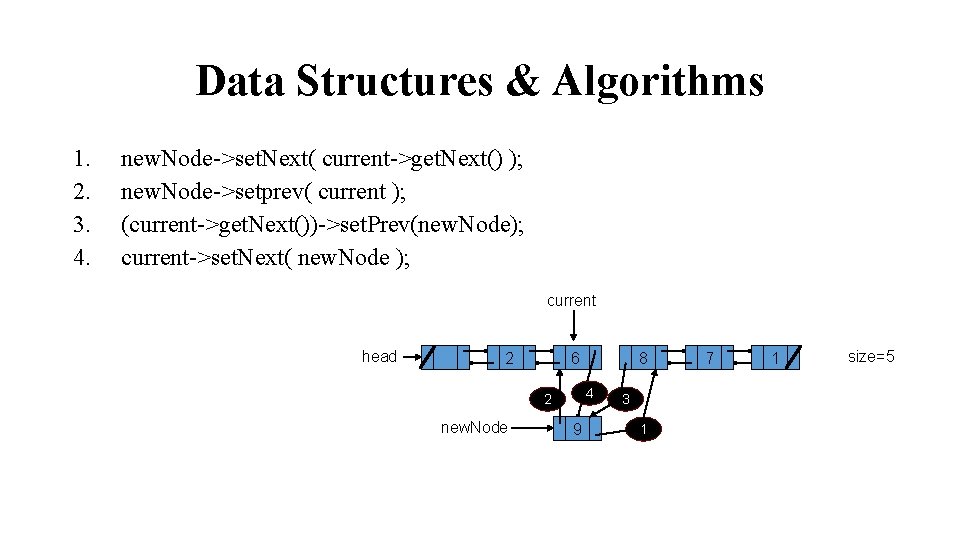 Data Structures & Algorithms

1. newNode->setNext( current->getNext() );
2. newNode->setprev( current );
3. (current->getNext())->setPrev(newNode);
4. current->setNext( newNode );

current

head

2

6

8

7

1

size=5

2

4

3

newNode

9

1